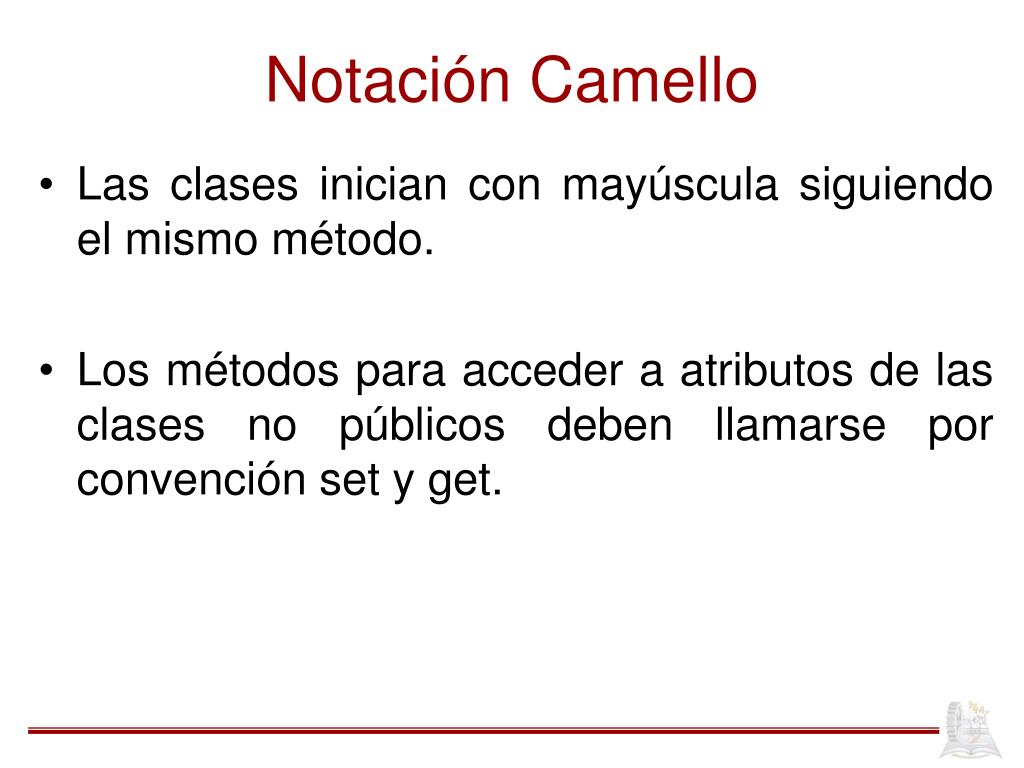 Notación Camello

• Las clases inician con mayúscula siguiendo el mismo método.

• Los métodos para acceder a atributos de las clases no públicos deben llamarse por convención set y get.